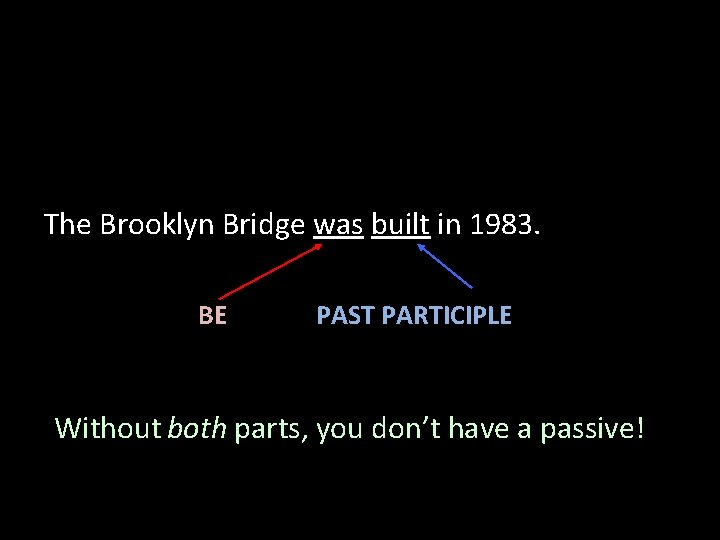 The Brooklyn Bridge was built in 1983.

BE

PAST PARTICIPLE

Without both parts, you don't have a passive!